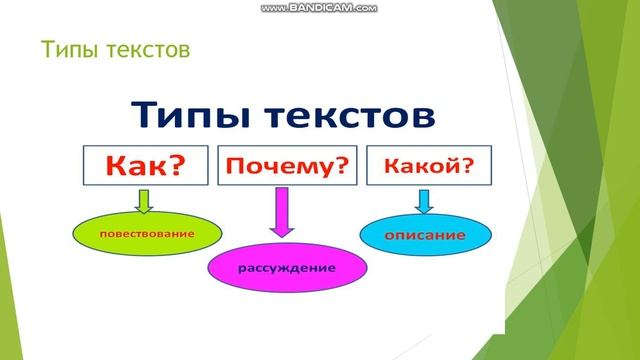 www.BANDICAM.com

Типы текстов

Типы текстов

Как?

Почему?

Какой?

повествование

рассуждение

описание